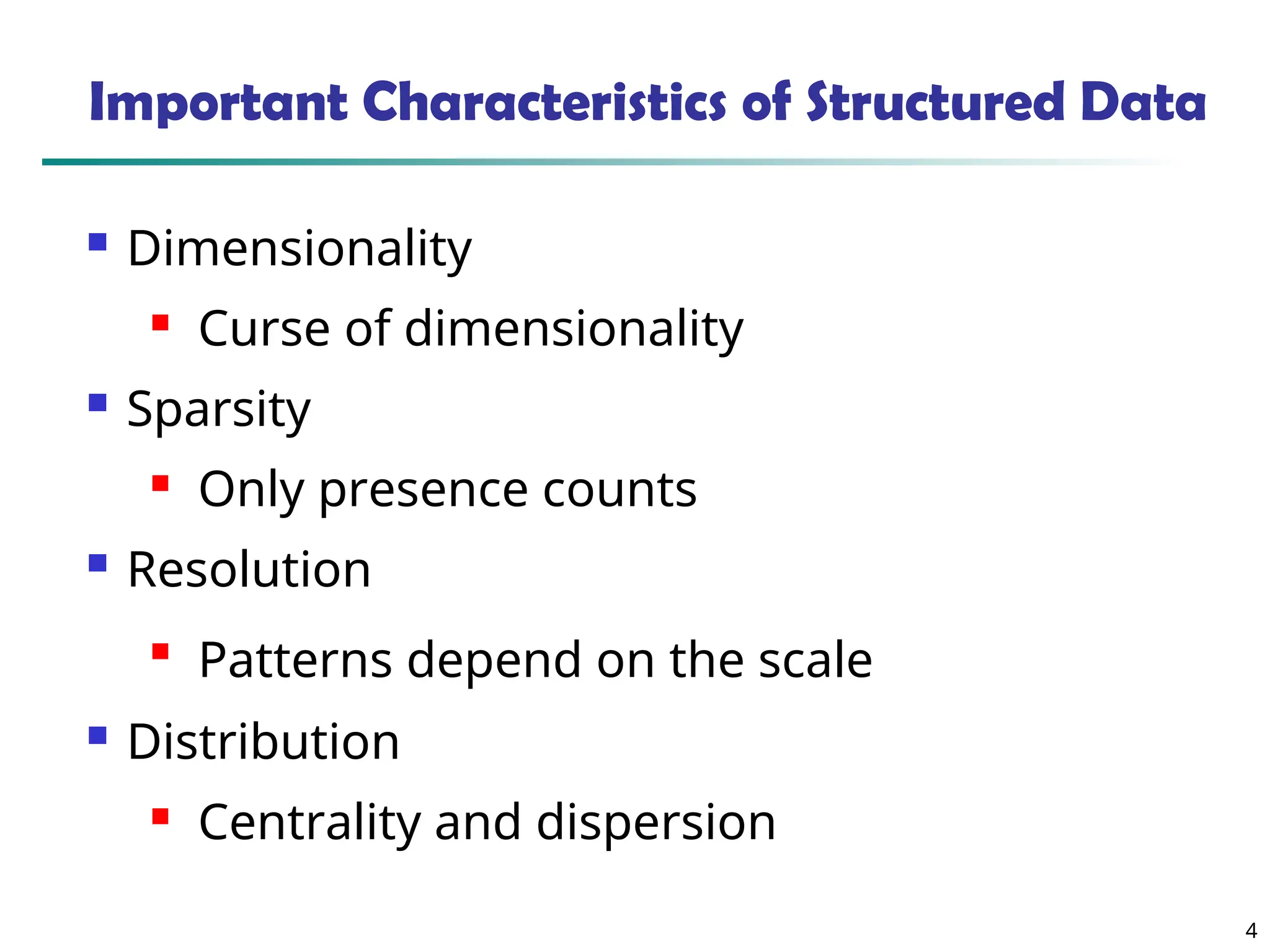 Important Characteristics of Structured Data

- Dimensionality
  - Curse of dimensionality
- Sparsity
  - Only presence counts
- Resolution
  - Patterns depend on the scale
- Distribution
  - Centrality and dispersion

4